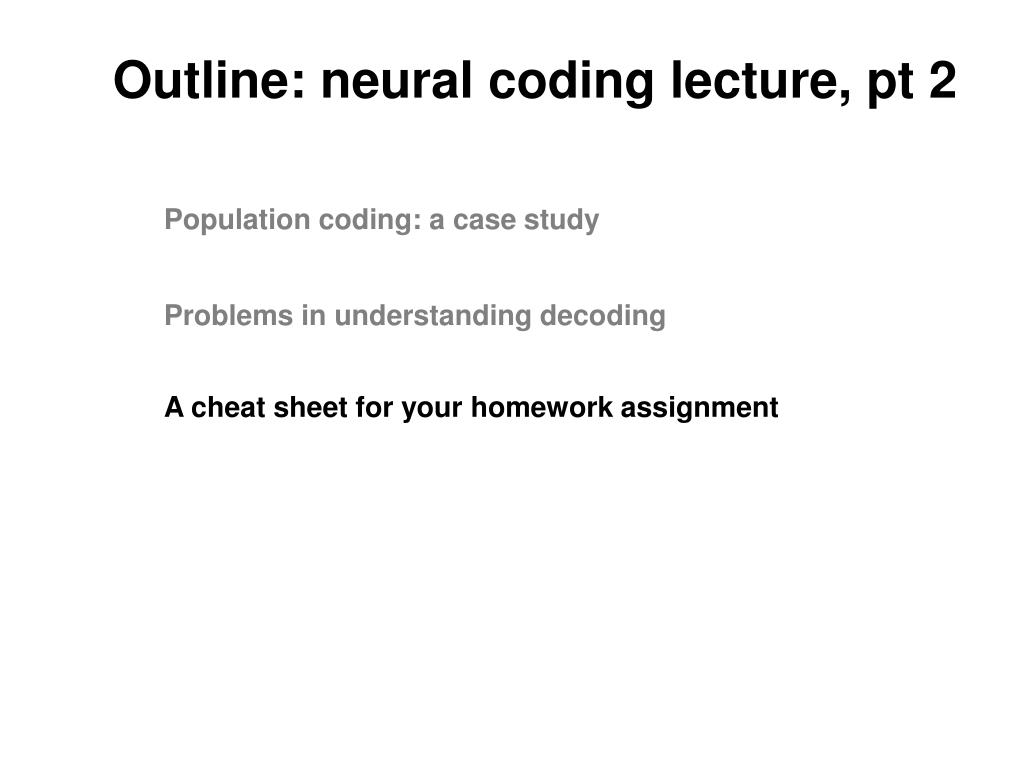 Outline: neural coding lecture, pt 2

Population coding: a case study

Problems in understanding decoding

A cheat sheet for your homework assignment